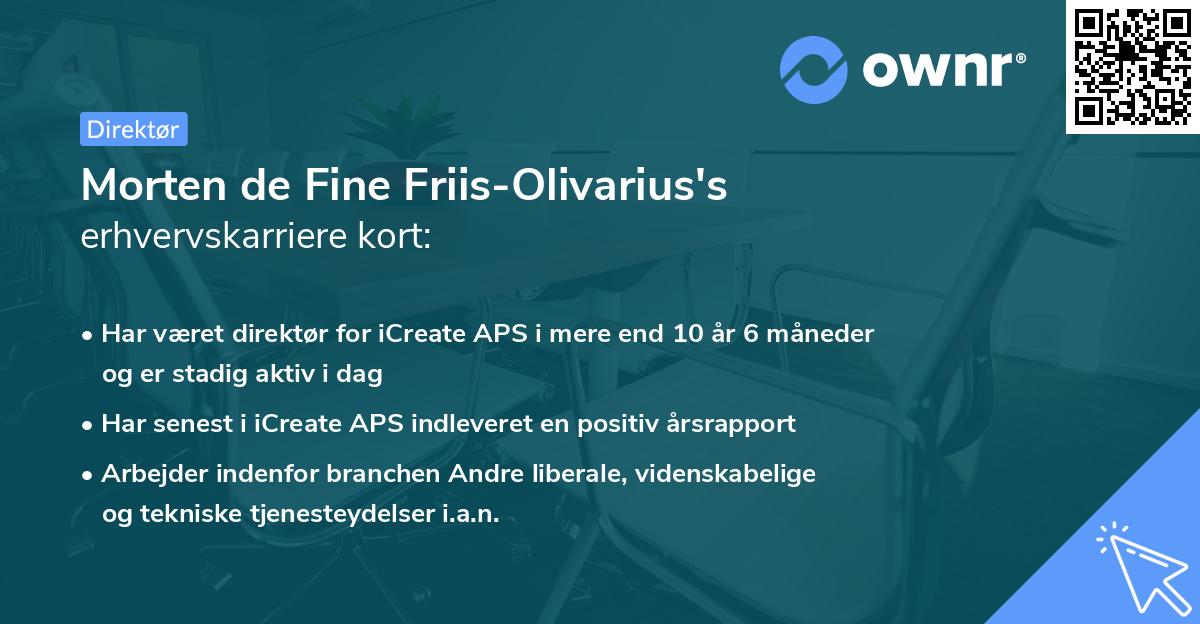 ownr®

Direktør

Morten de Fine Friis-Olivarius's erhvervskarriere kort:

• Har været direktør for iCreate APS i mere end 10 år 6 måneder og er stadig aktiv i dag

• Har senest i iCreate APS indleveret en positiv årsrapport

• Arbejder indenfor branchen Andre liberale, videnskabelige og tekniske tjenesteydelser i.a.n.